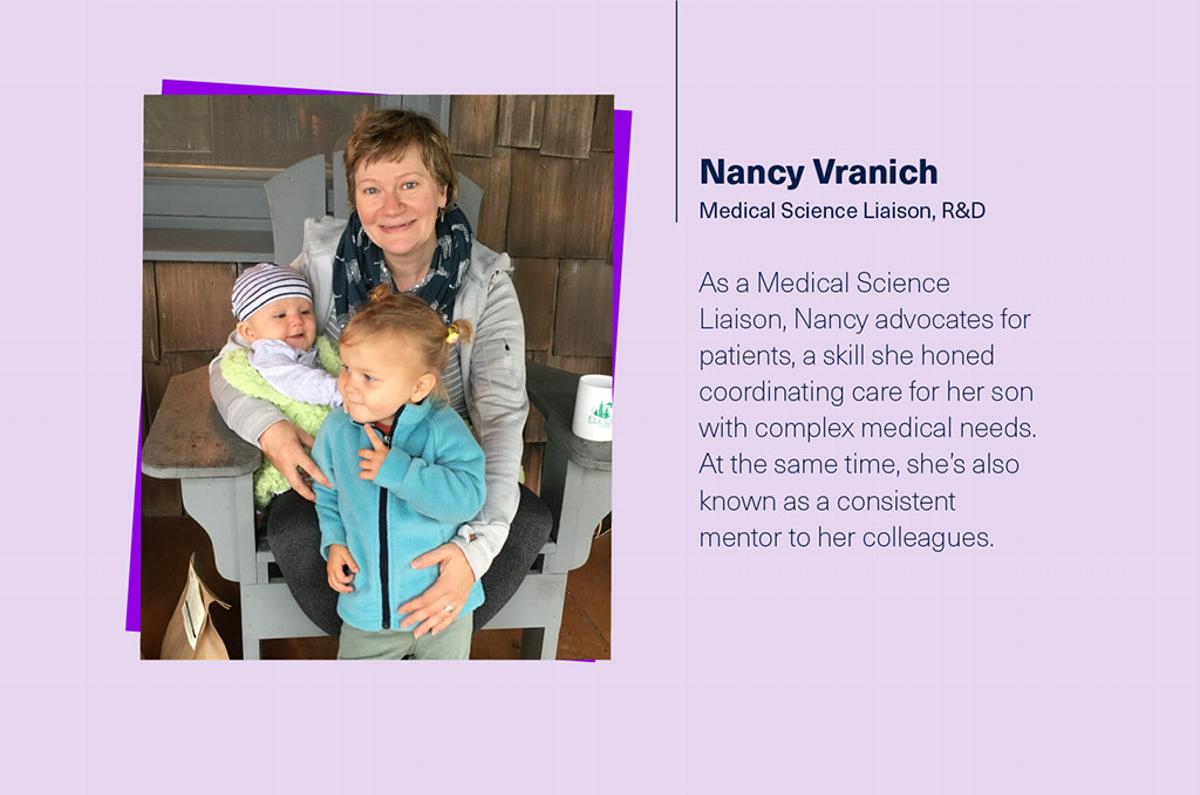 Nancy Vranich
Medical Science Liaison, R&D

As a Medical Science Liaison, Nancy advocates for patients, a skill she honed coordinating care for her son with complex medical needs. At the same time, she's also known as a consistent mentor to her colleagues.